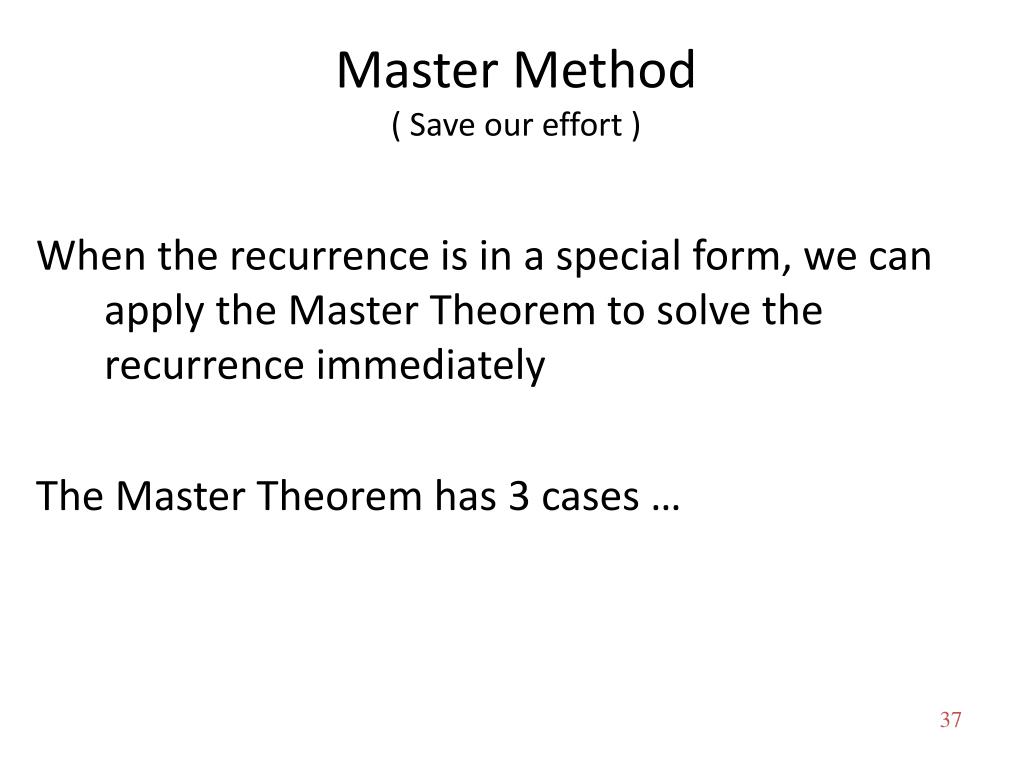 Master Method
( Save our effort )

When the recurrence is in a special form, we can apply the Master Theorem to solve the recurrence immediately

The Master Theorem has 3 cases …

37